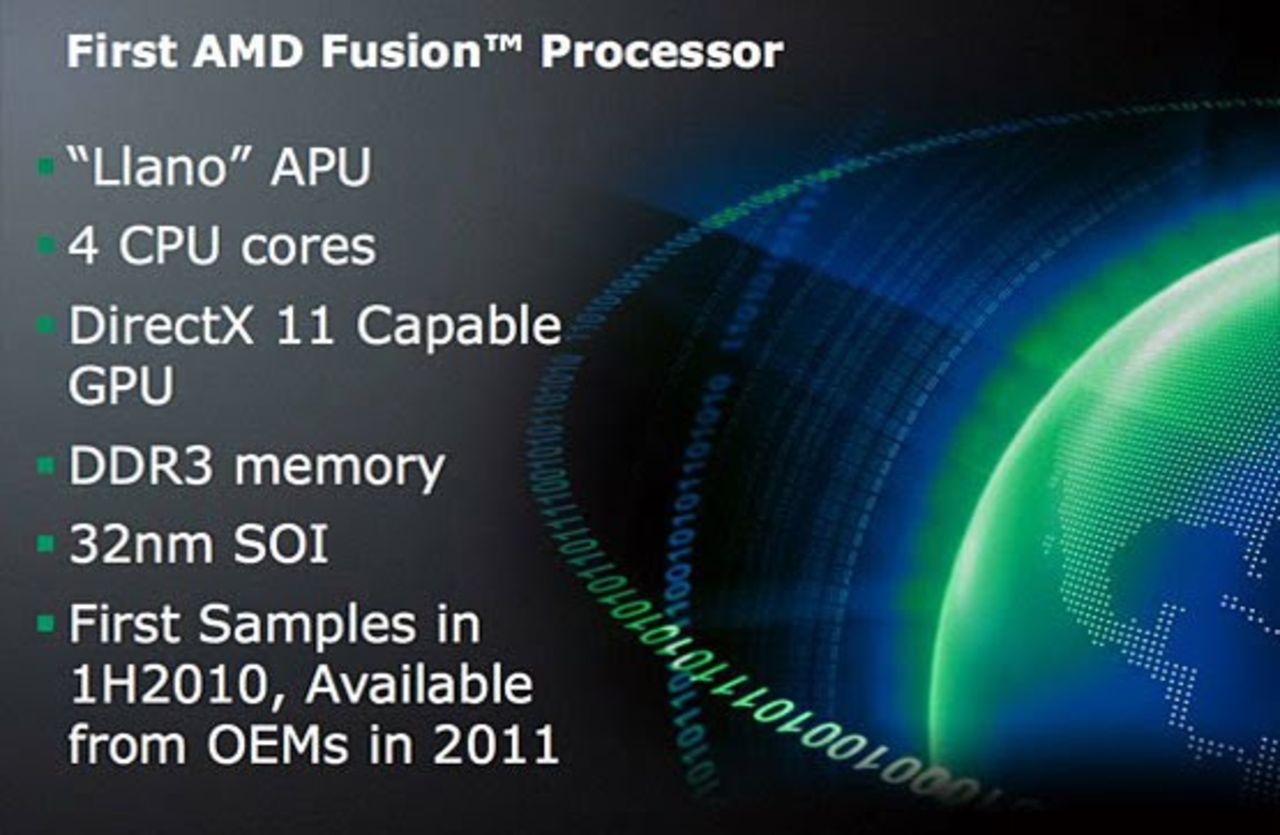 First AMD Fusion™ Processor

- "Llano" APU
- 4 CPU cores
- DirectX 11 Capable GPU
- DDR3 memory
- 32nm SOI
- First Samples in 1H2010, Available from OEMs in 2011